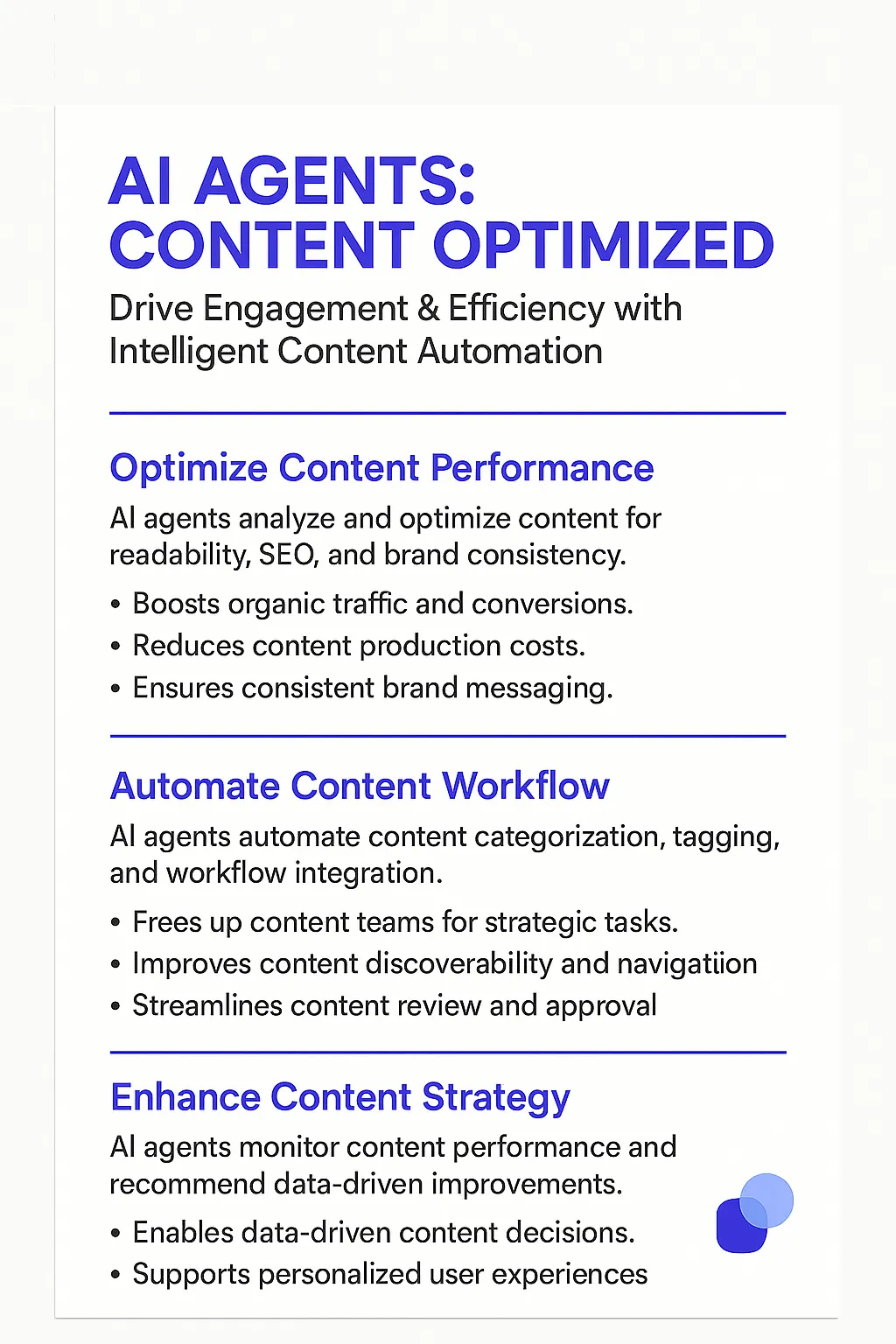 AI AGENTS: CONTENT OPTIMIZED

Drive Engagement & Efficiency with Intelligent Content Automation

Optimize Content Performance

AI agents analyze and optimize content for readability, SEO, and brand consistency.

• Boosts organic traffic and conversions.
• Reduces content production costs.
• Ensures consistent brand messaging.

Automate Content Workflow

AI agents automate content categorization, tagging, and workflow integration.

• Frees up content teams for strategic tasks.
• Improves content discoverability and navigatiion
• Streamlines content review and approval

Enhance Content Strategy

AI agents monitor content performance and recommend data-driven improvements.

• Enables data-driven content decisions.
• Supports personalized user experiences